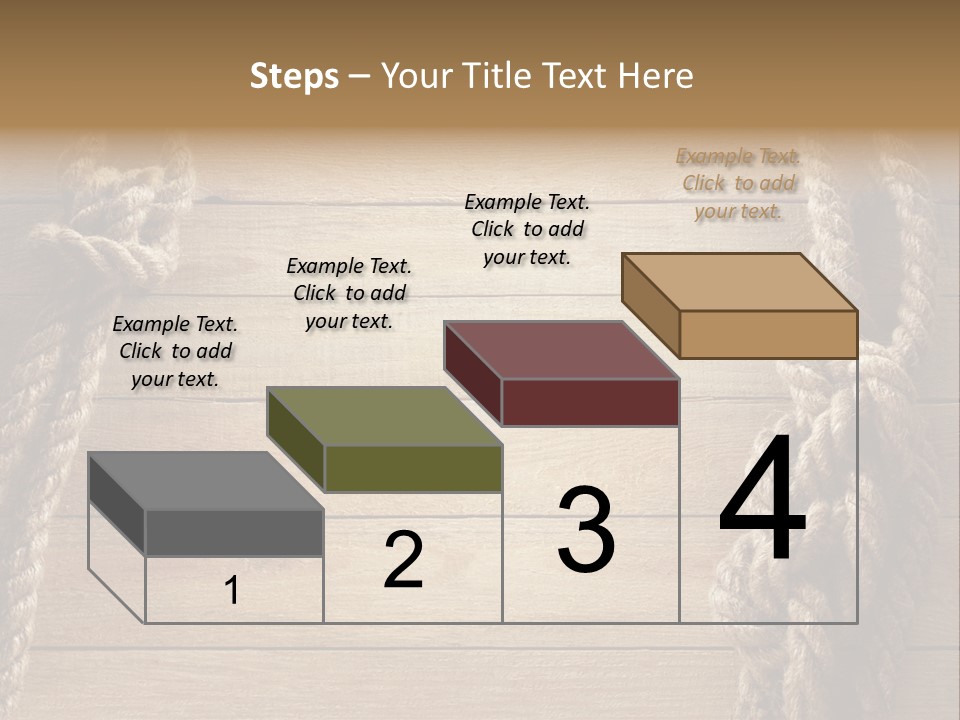 Steps – Your Title Text Here

Example Text. Click to add your text.

Example Text. Click to add your text.

Example Text. Click to add your text.

Example Text. Click to add your text.

1

2

3

4